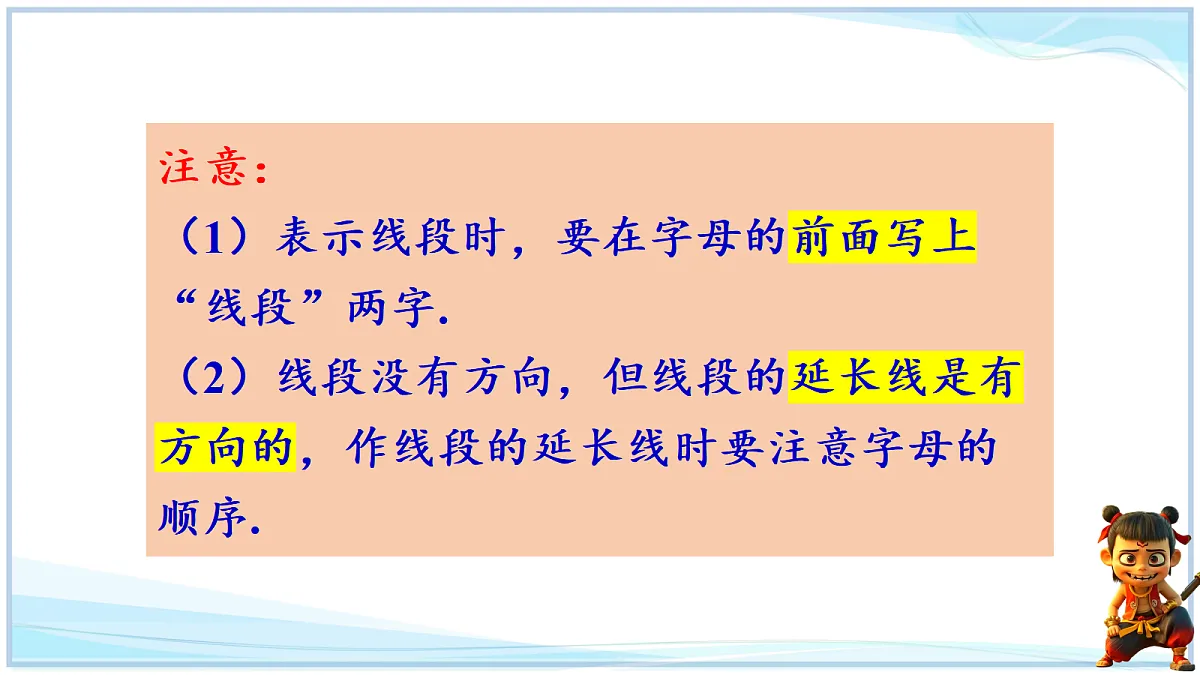 注意：
（1）表示线段时，要在字母的前面写上“线段”两字.
（2）线段没有方向，但线段的延长线是有方向的，作线段的延长线时要注意字母的顺序.